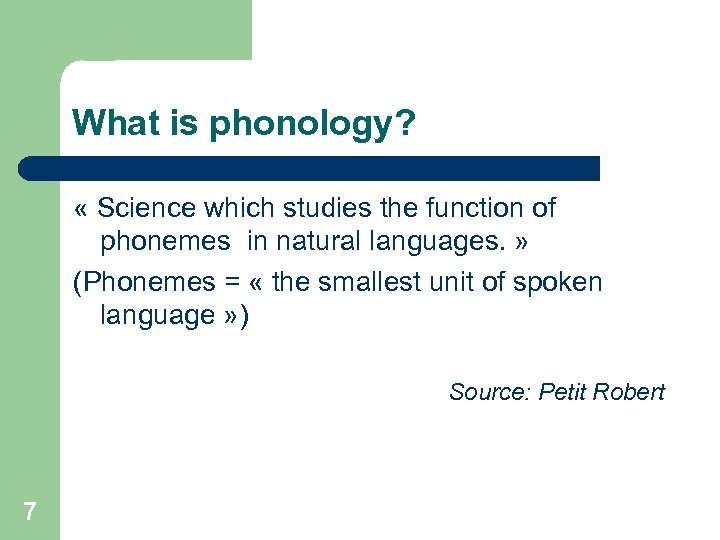 What is phonology?

« Science which studies the function of phonemes  in natural languages. »

(Phonemes = « the smallest unit of spoken language »)

Source: Petit Robert

7